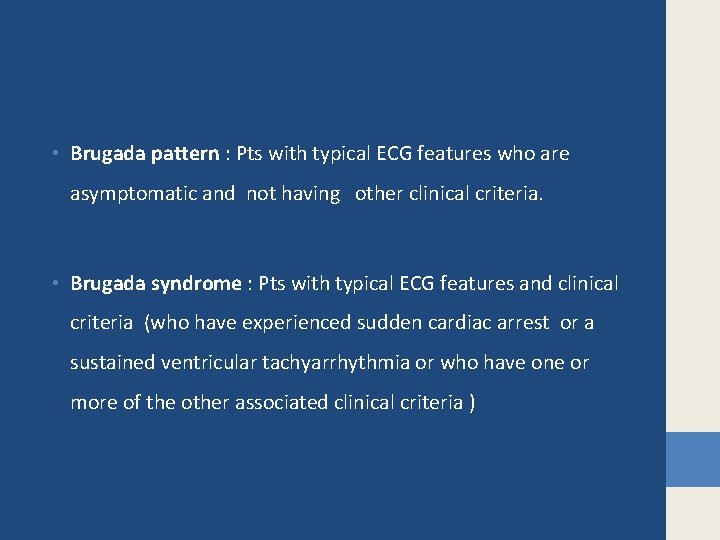 • Brugada pattern : Pts with typical ECG features who are asymptomatic and not having other clinical criteria.

• Brugada syndrome : Pts with typical ECG features and clinical criteria (who have experienced sudden cardiac arrest or a sustained ventricular tachyarrhythmia or who have one or more of the other associated clinical criteria )